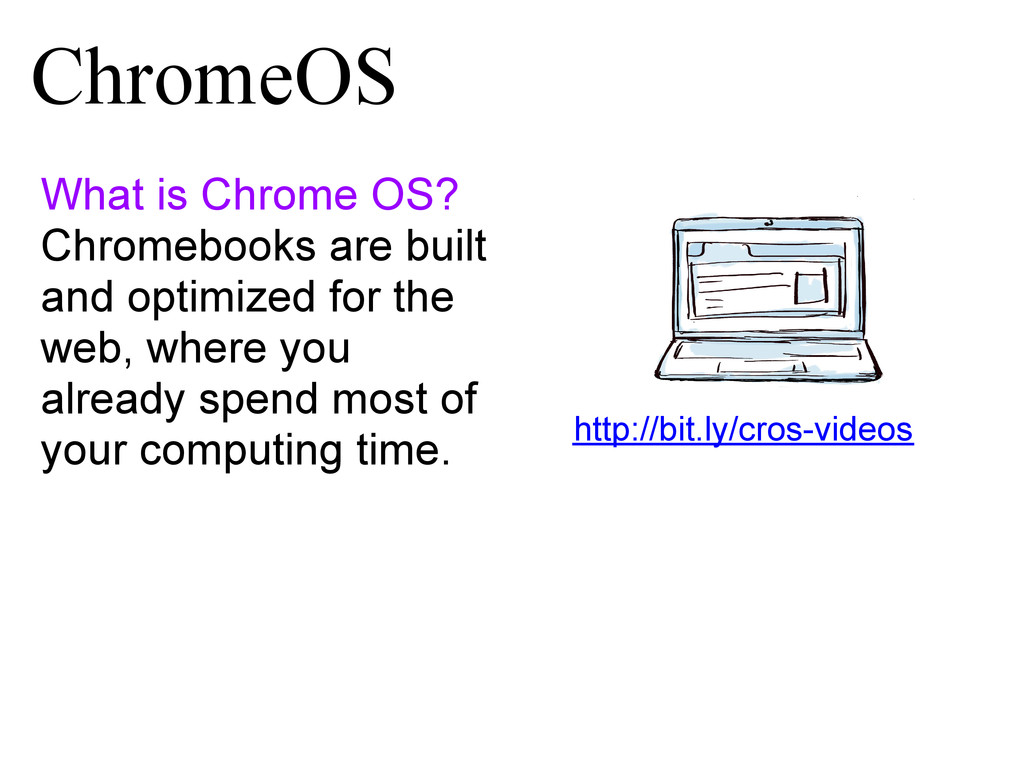 ChromeOS

What is Chrome OS?
Chromebooks are built and optimized for the web, where you already spend most of your computing time.

http://bit.ly/cros-videos